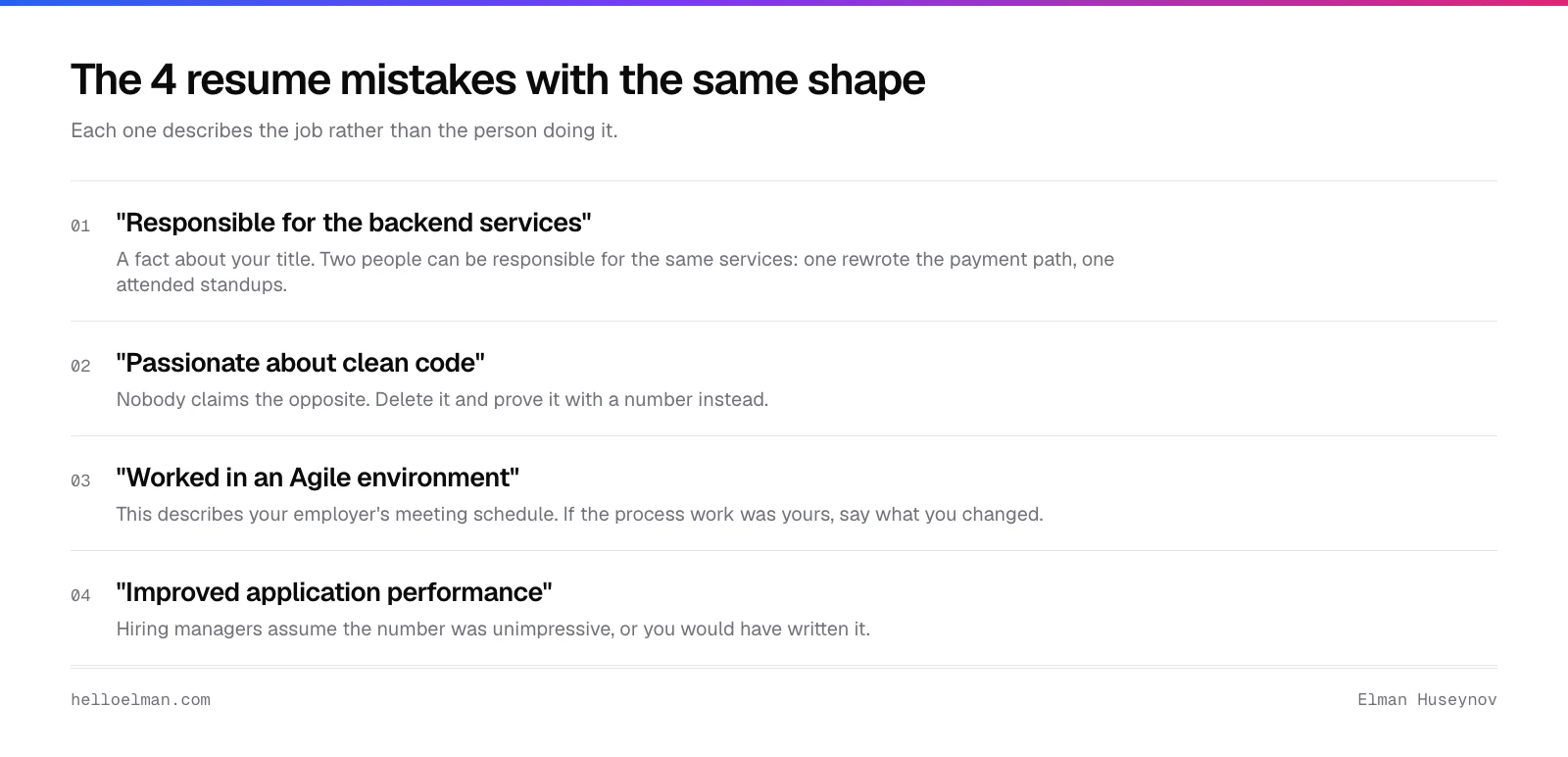 The 4 resume mistakes with the same shape

Each one describes the job rather than the person doing it.

01 "Responsible for the backend services"

A fact about your title. Two people can be responsible for the same services: one rewrote the payment path, one attended standups.

02 "Passionate about clean code"

Nobody claims the opposite. Delete it and prove it with a number instead.

03 "Worked in an Agile environment"

This describes your employer's meeting schedule. If the process work was yours, say what you changed.

04 "Improved application performance"

Hiring managers assume the number was unimpressive, or you would have written it.

helloelman.com

Elman Huseynov